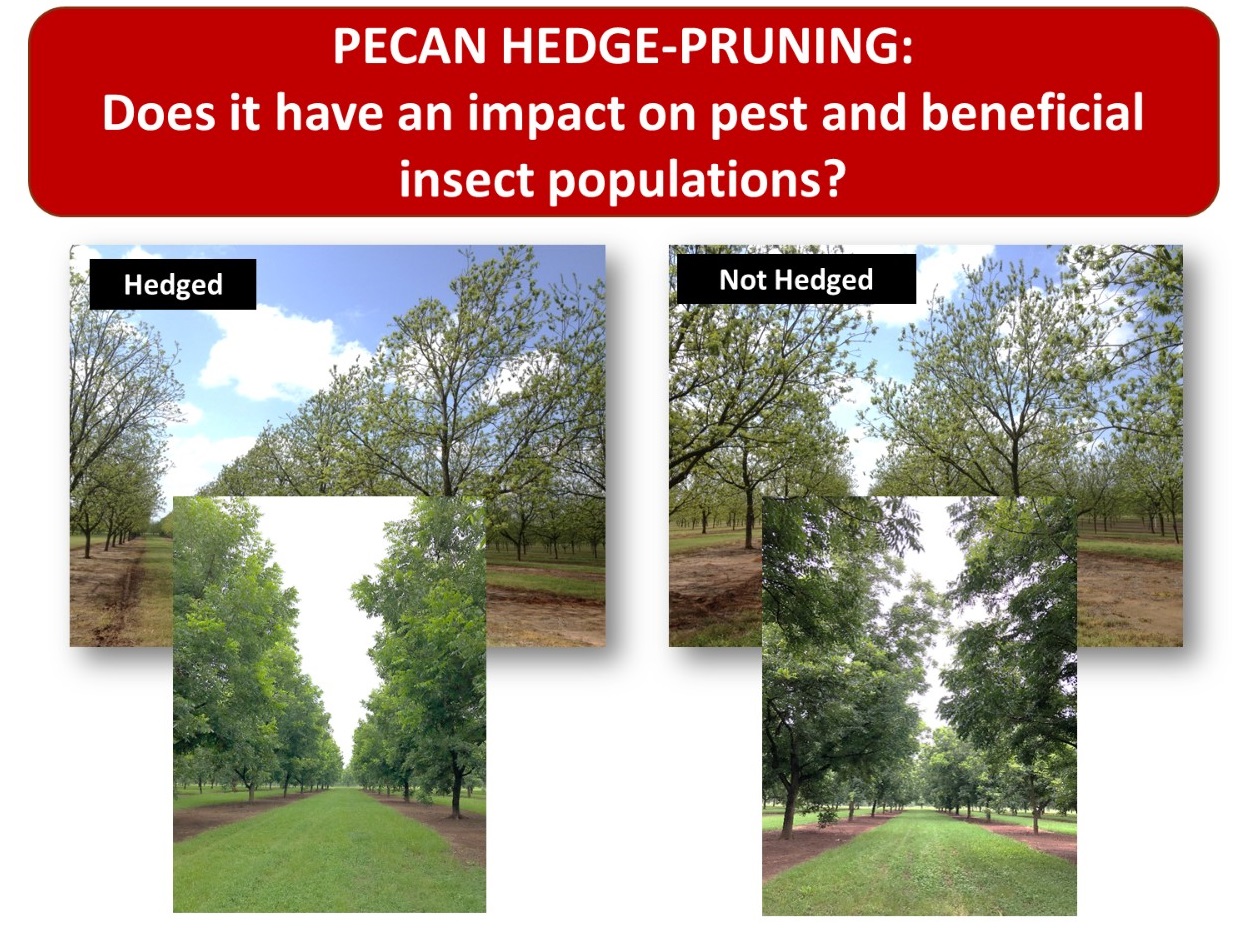 PECAN HEDGE-PRUNING:
Does it have an impact on pest and beneficial insect populations?

Hedged

Not Hedged